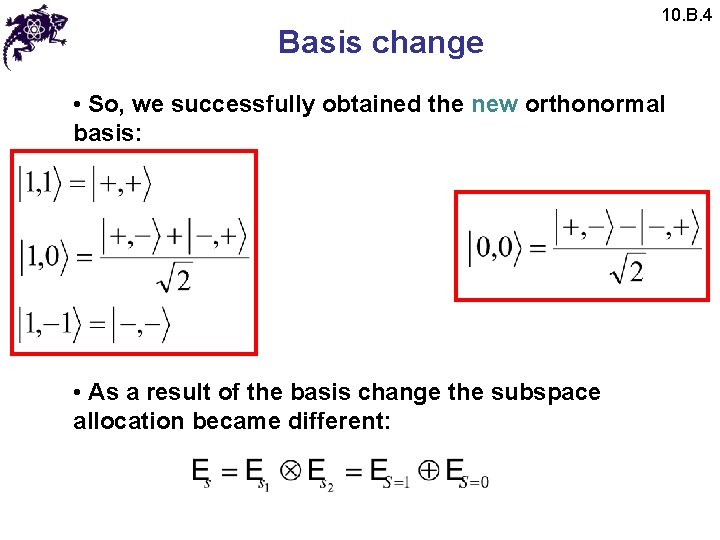 10.B.4

Basis change

• So, we successfully obtained the new orthonormal basis:

$|1,1\rangle = |+,+\rangle$

$|1,0\rangle = \frac{|+,-\rangle + |-,+\rangle}{\sqrt{2}}$

$|1,-1\rangle = |-,-\rangle$

$|0,0\rangle = \frac{|+,-\rangle - |-,+\rangle}{\sqrt{2}}$

• As a result of the basis change the subspace allocation became different:

$E_s = E_{s_1} \otimes E_{s_2} = E_{S=1} \oplus E_{S=0}$